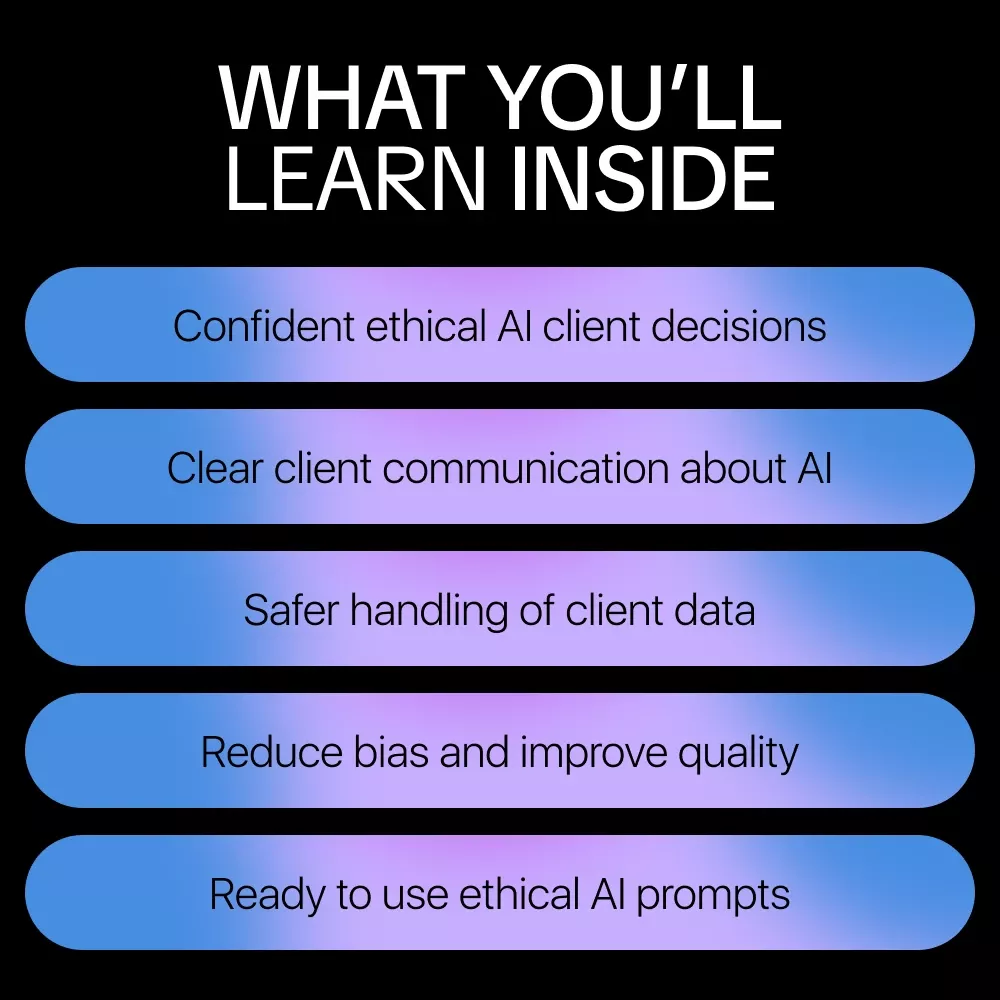 WHAT YOU'LL LEARN INSIDE

Confident ethical AI client decisions

Clear client communication about AI

Safer handling of client data

Reduce bias and improve quality

Ready to use ethical AI prompts